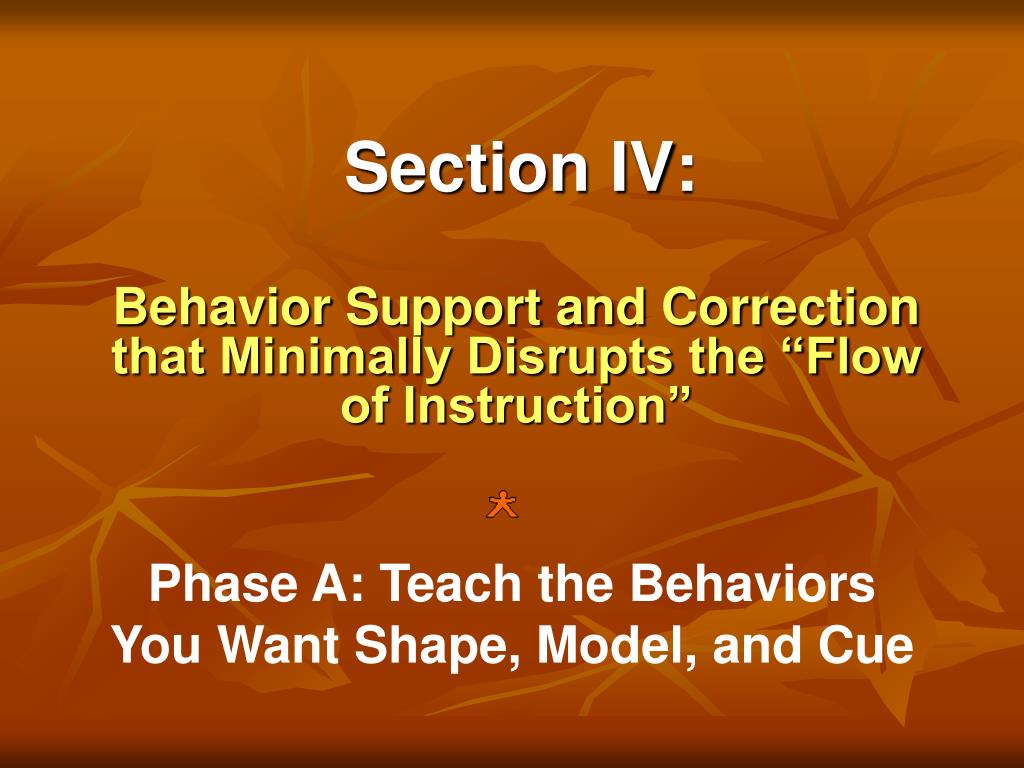 Section IV:

Behavior Support and Correction that Minimally Disrupts the “Flow of Instruction”

Phase A: Teach the Behaviors You Want Shape, Model, and Cue